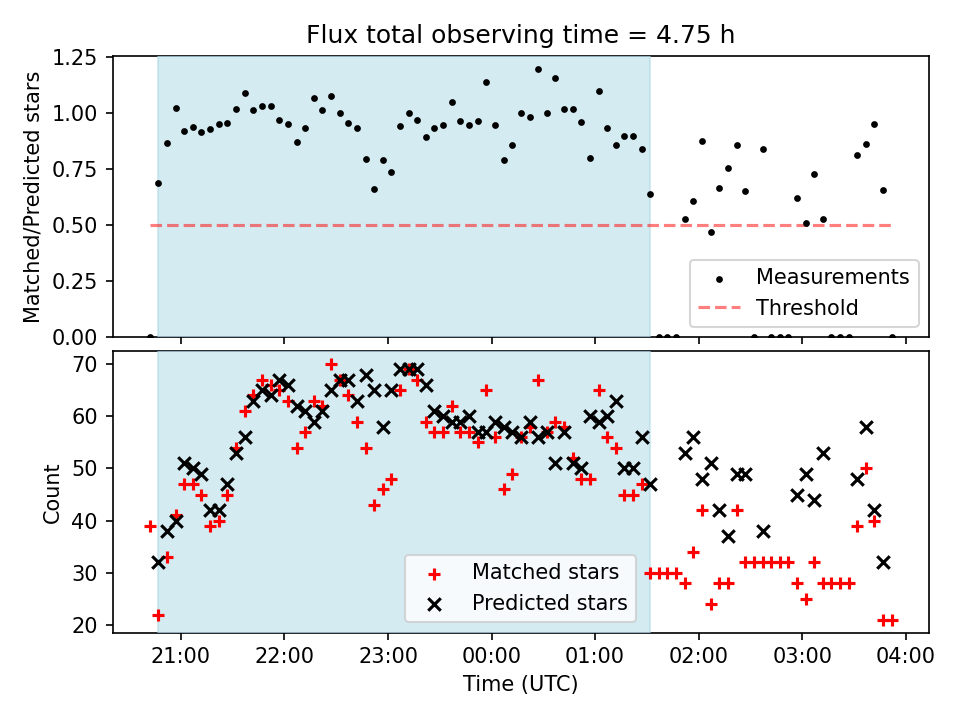 Flux total observing time = 4.75 h

Matched/Predicted stars

1.25
1.00
0.75
0.50
0.25
0.00

Measurements
Threshold

Count

70
60
50
40
30
20

Matched stars
Predicted stars

21:00
22:00
23:00
00:00
01:00
02:00
03:00
04:00

Time (UTC)